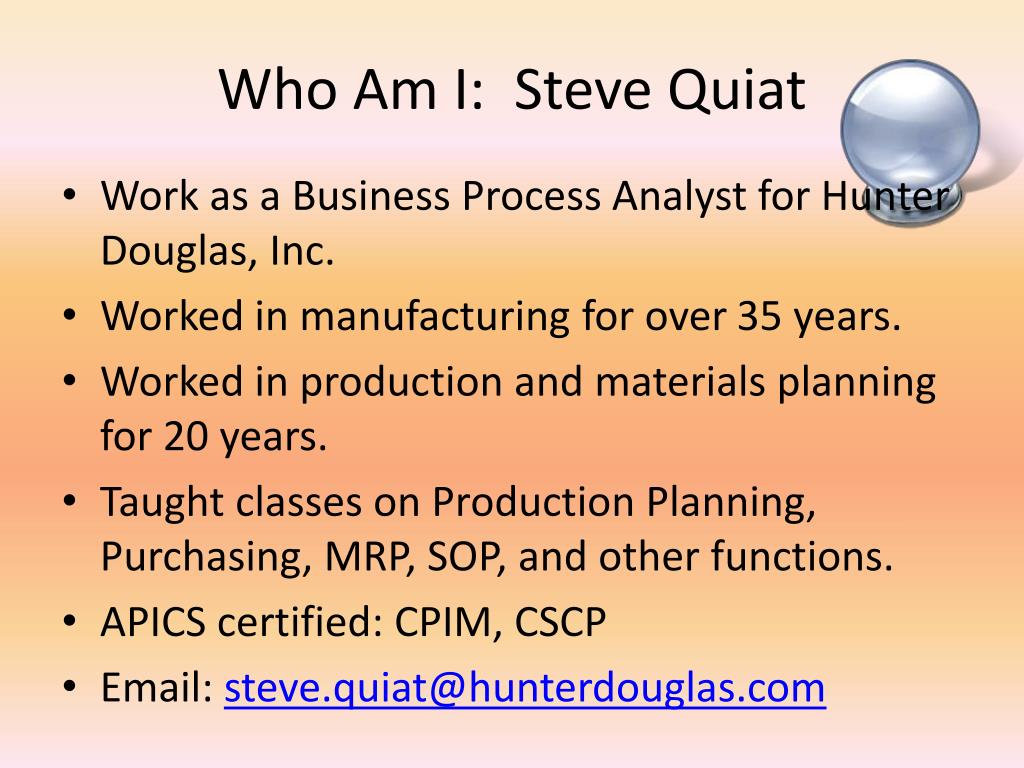 Who Am I:  Steve Quiat

• Work as a Business Process Analyst for Hunter Douglas, Inc.
• Worked in manufacturing for over 35 years.
• Worked in production and materials planning for 20 years.
• Taught classes on Production Planning, Purchasing, MRP, SOP, and other functions.
• APICS certified: CPIM, CSCP
• Email: steve.quiat@hunterdouglas.com